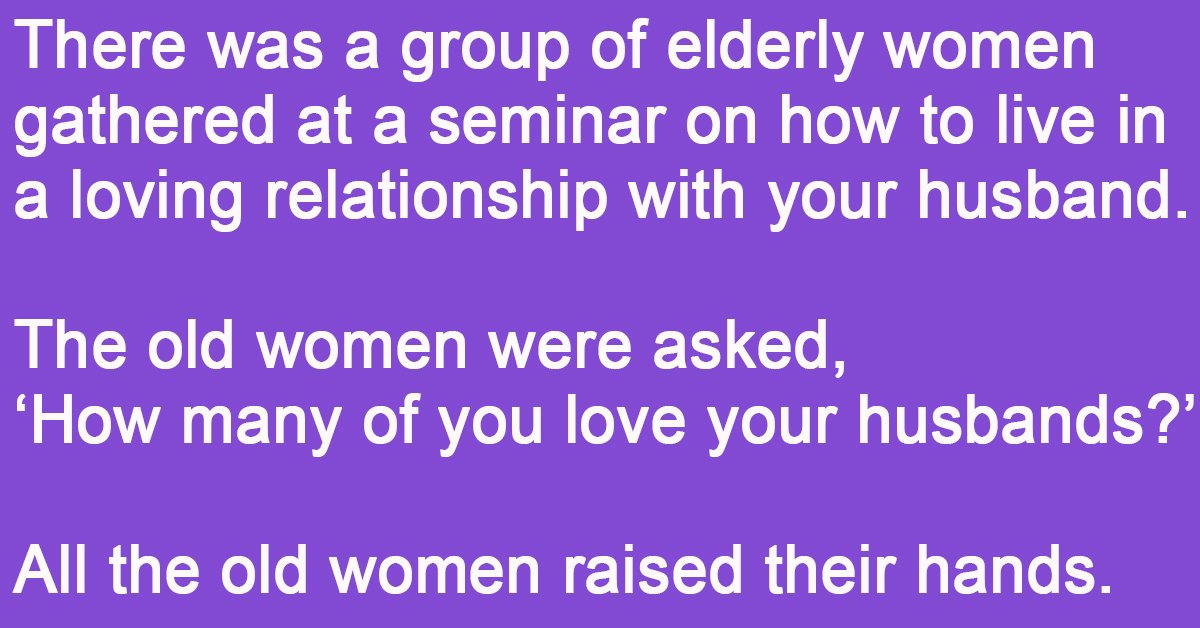 There was a group of elderly women gathered at a seminar on how to live in a loving relationship with your husband.

The old women were asked,
‘How many of you love your husbands?’

All the old women raised their hands.